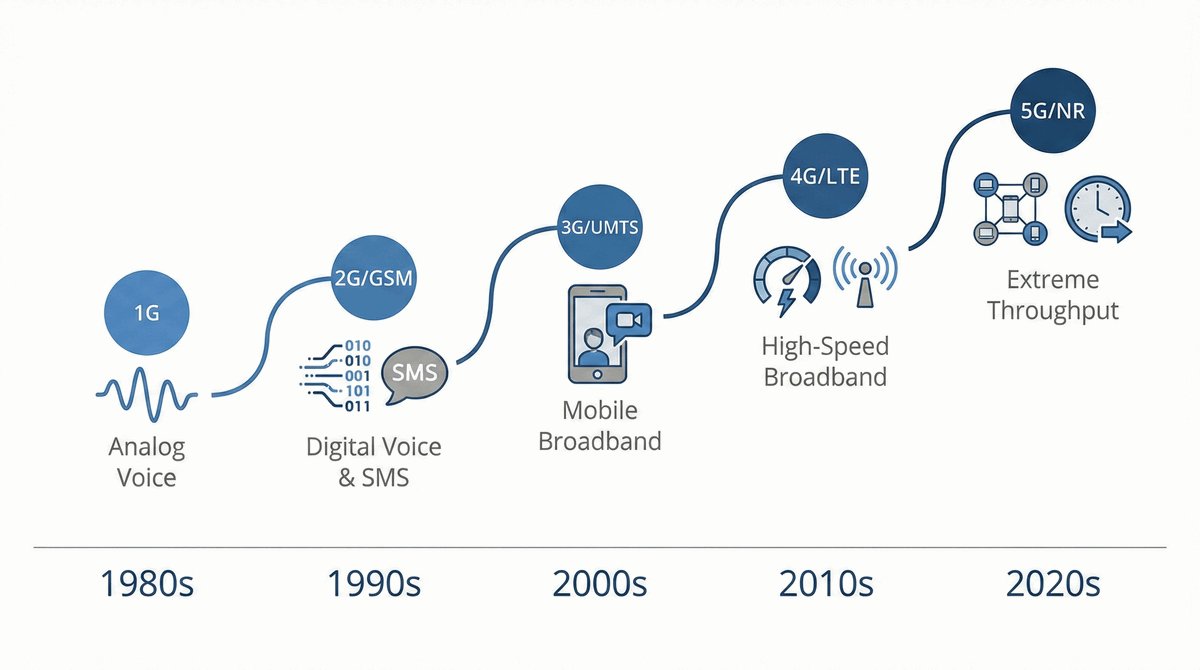 1G

Analog Voice

2G/GSM

010
010
001
101
011

SMS

Digital Voice & SMS

3G/UMTS

Mobile Broadband

4G/LTE

High-Speed Broadband

5G/NR

Extreme Throughput

1980s

1990s

2000s

2010s

2020s